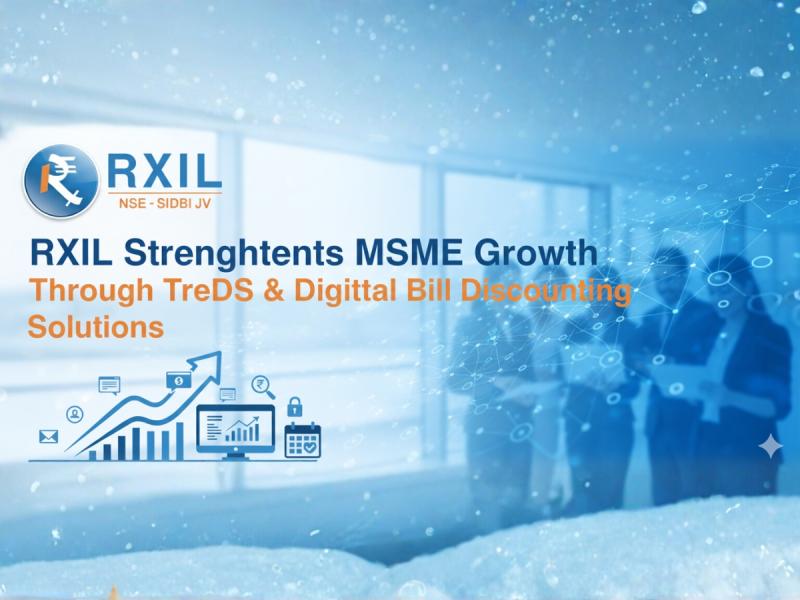 RXIL
NSE - SIDBI JV

RXIL Strenghtents MSME Growth
Through TreDS & Digittal Bill Discounting Solutions